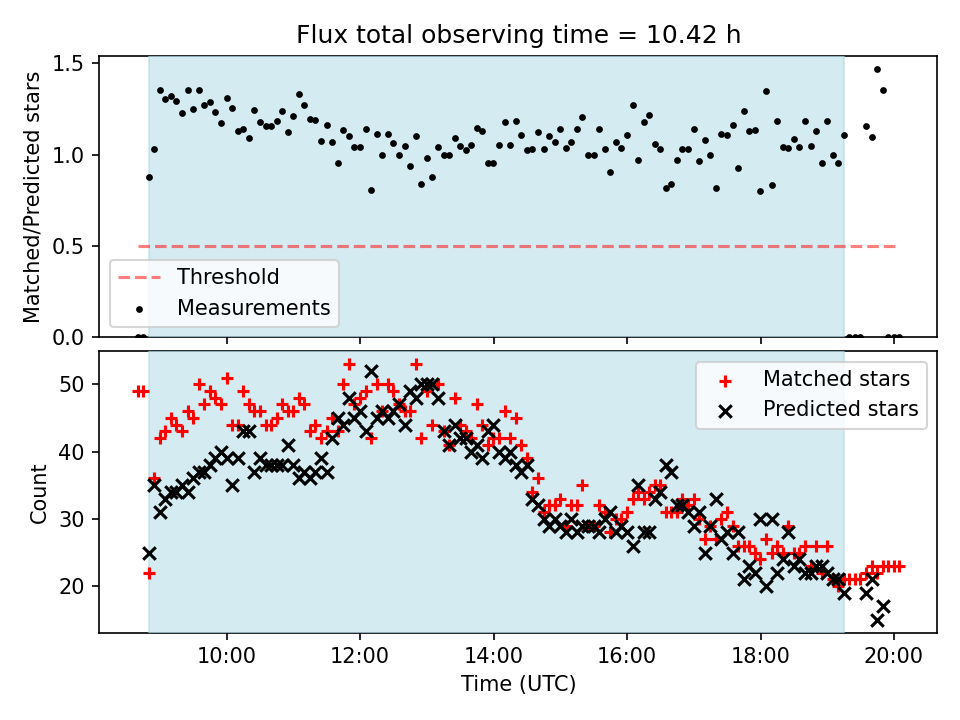 Flux total observing time = 10.42 h

Matched/Predicted stars

1.5
1.0
0.5
0.0

Threshold
Measurements

Count

50
40
30
20

Matched stars
Predicted stars

10:00
12:00
14:00
16:00
18:00
20:00

Time (UTC)